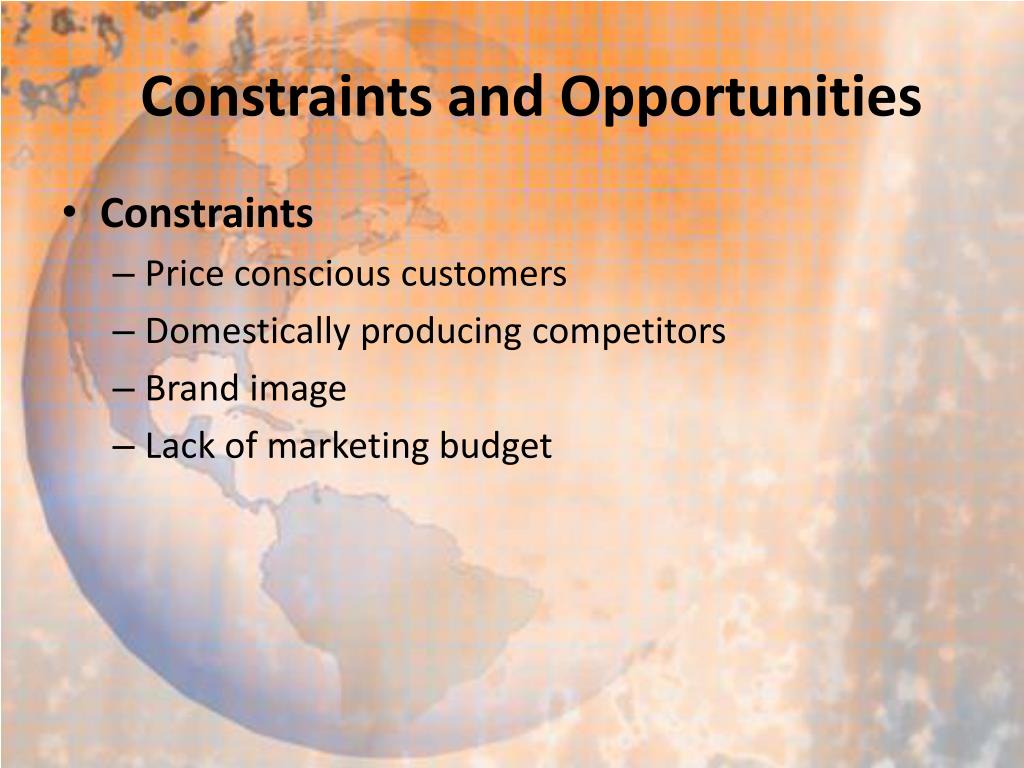 Constraints and Opportunities

• Constraints
– Price conscious customers
– Domestically producing competitors
– Brand image
– Lack of marketing budget